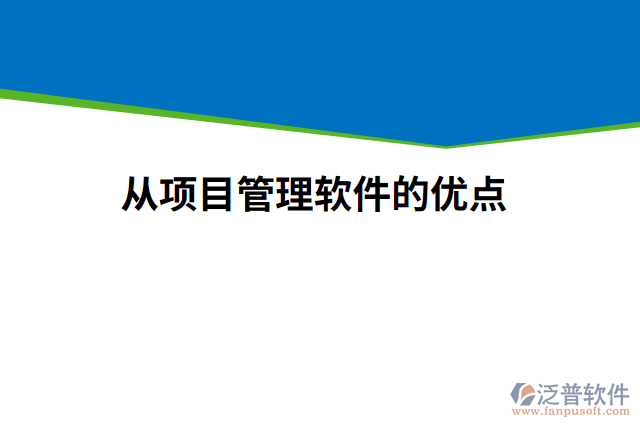 从项目管理软件的优点

泛普软件
www.fanpusoft.com